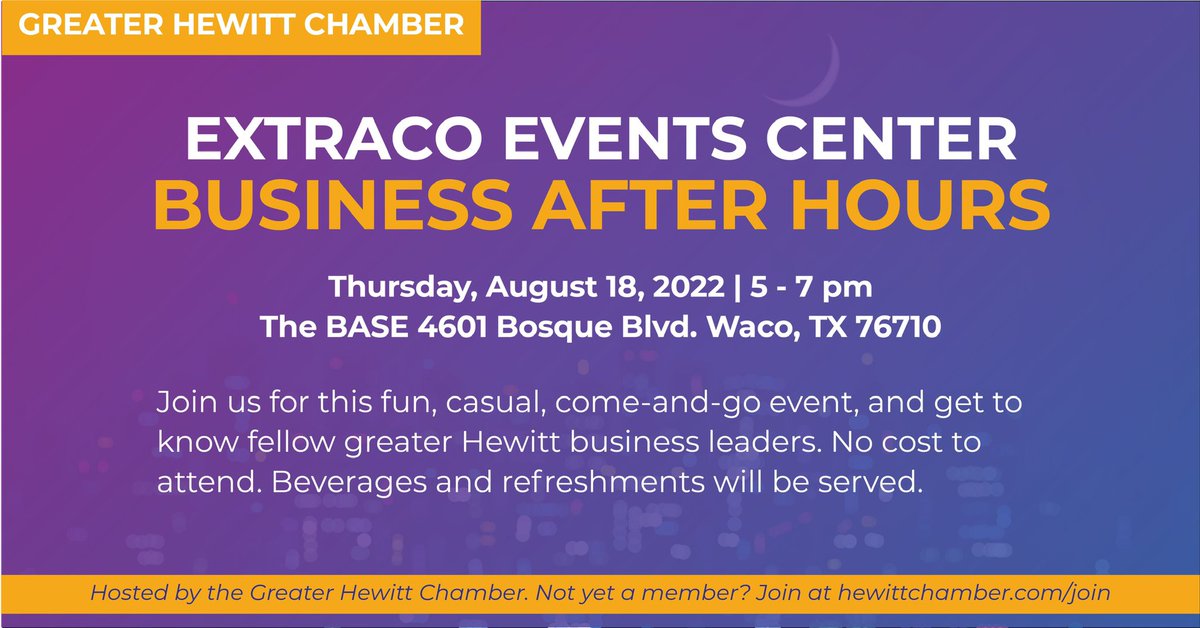 GREATER HEWITT CHAMBER

EXTRACO EVENTS CENTER
BUSINESS AFTER HOURS

Thursday, August 18, 2022 | 5 - 7 pm
The BASE 4601 Bosque Blvd. Waco, TX 76710

Join us for this fun, casual, come-and-go event, and get to know fellow greater Hewitt business leaders. No cost to attend. Beverages and refreshments will be served.

Hosted by the Greater Hewitt Chamber. Not yet a member? Join at hewittchamber.com/join